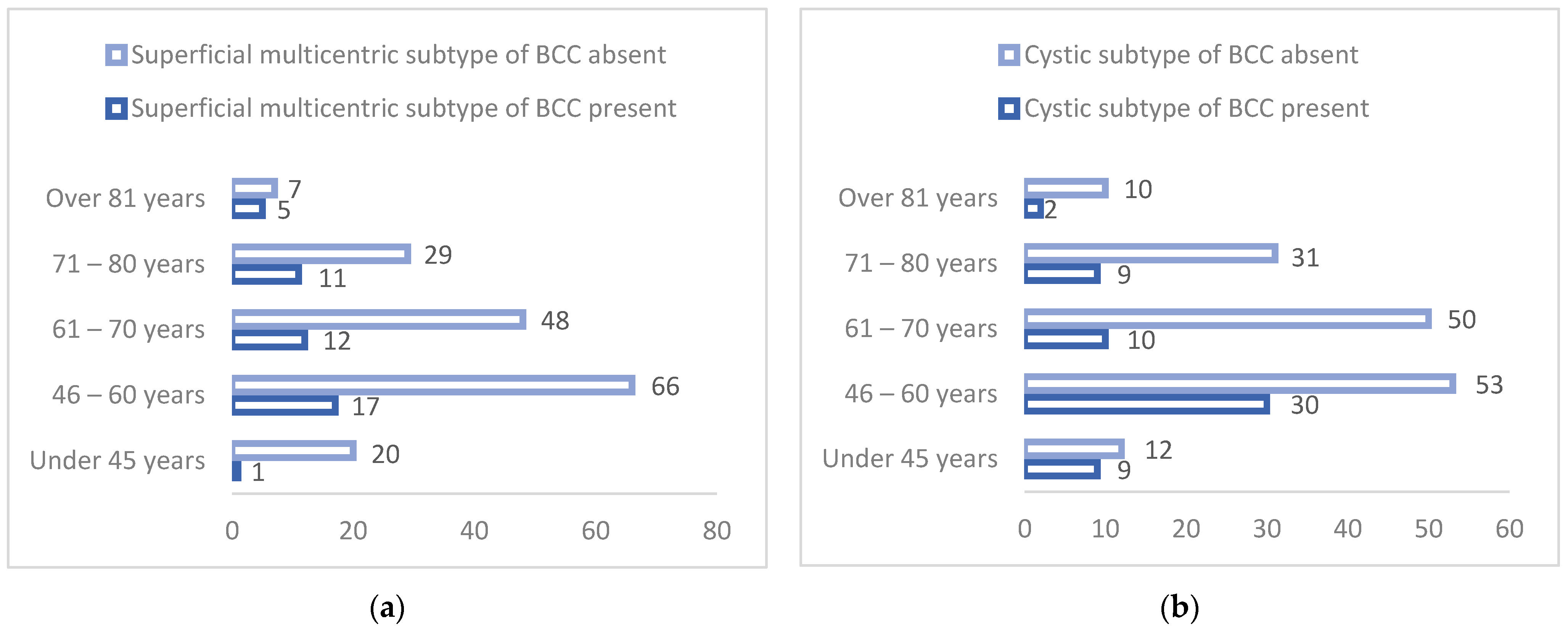 Superficial multicentric subtype of BCC absent
Superficial multicentric subtype of BCC present

Over 81 years 7 5
71 – 80 years 29 11
61 – 70 years 48 12
46 – 60 years 66 17
Under 45 years 20 1

0 20 40 60 80

(a)

Cystic subtype of BCC absent
Cystic subtype of BCC present

Over 81 years 10 2
71 – 80 years 31 9
61 – 70 years 50 10
46 – 60 years 53 30
Under 45 years 12 9

0 10 20 30 40 50 60

(b)